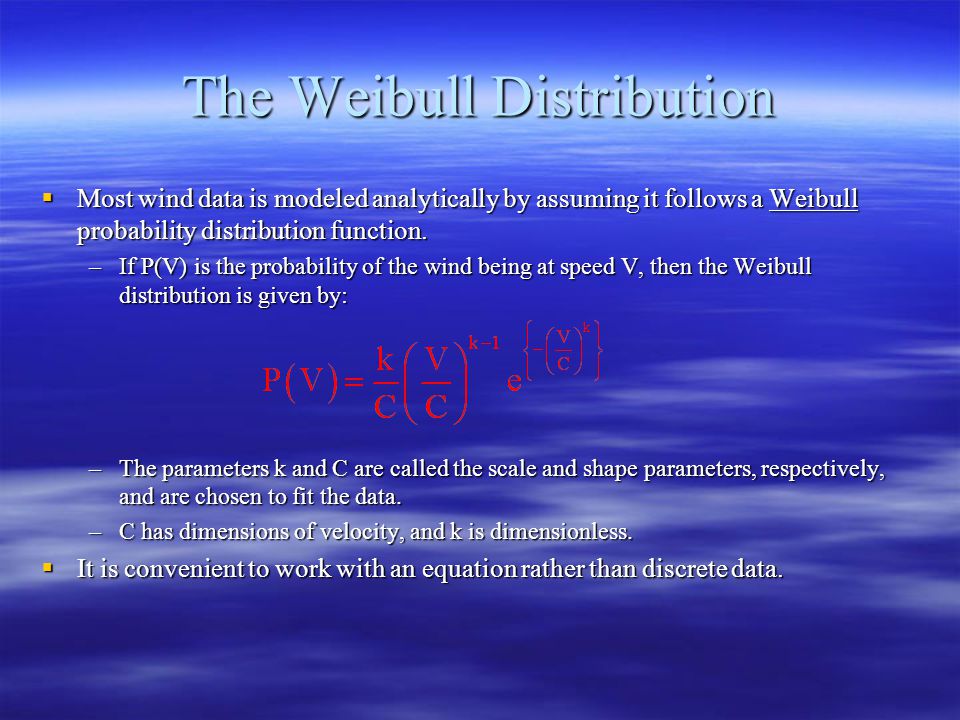 The Weibull Distribution

▪ Most wind data is modeled analytically by assuming it follows a Weibull probability distribution function.

– If P(V) is the probability of the wind being at speed V, then the Weibull distribution is given by:

$P(V) = \frac{k}{C}\left(\frac{V}{C}\right)^{k-1} e^{\left\{-\left(\frac{V}{C}\right)^{k}\right\}}$

– The parameters k and C are called the scale and shape parameters, respectively, and are chosen to fit the data.

– C has dimensions of velocity, and k is dimensionless.

▪ It is convenient to work with an equation rather than discrete data.